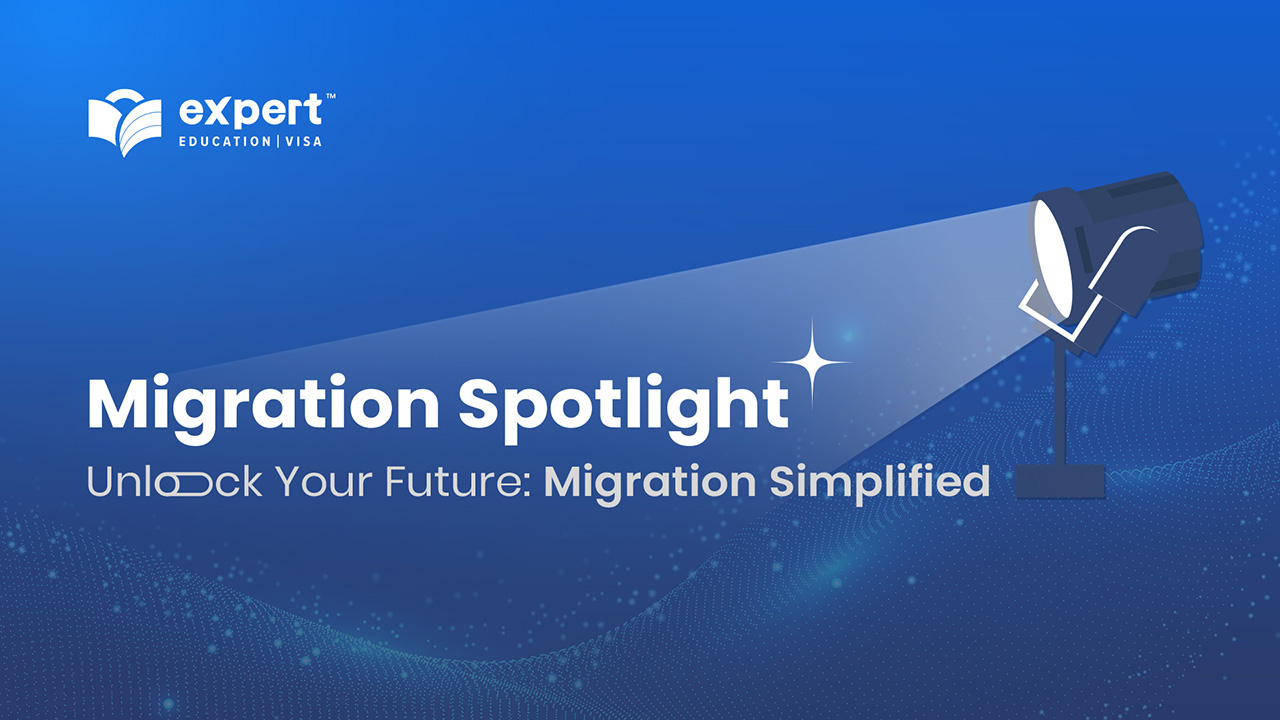 expert™
EDUCATION | VISA

Migration Spotlight

Unlock Your Future: Migration Simplified